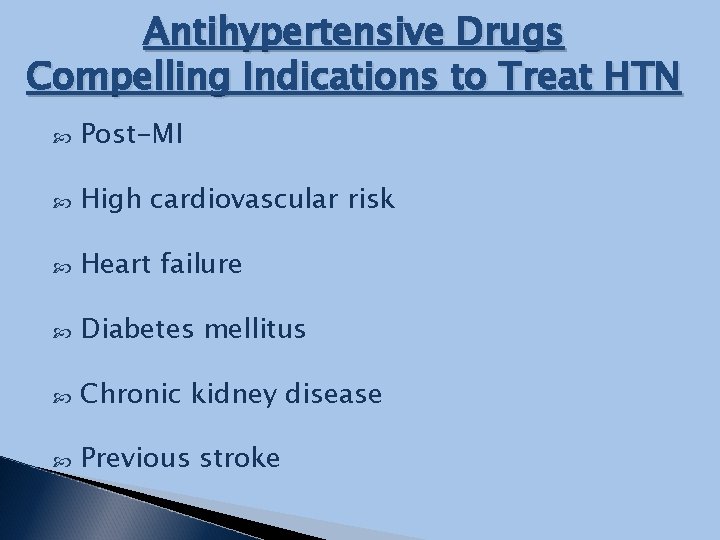 Antihypertensive Drugs
Compelling Indications to Treat HTN

Post-MI

High cardiovascular risk

Heart failure

Diabetes mellitus

Chronic kidney disease

Previous stroke